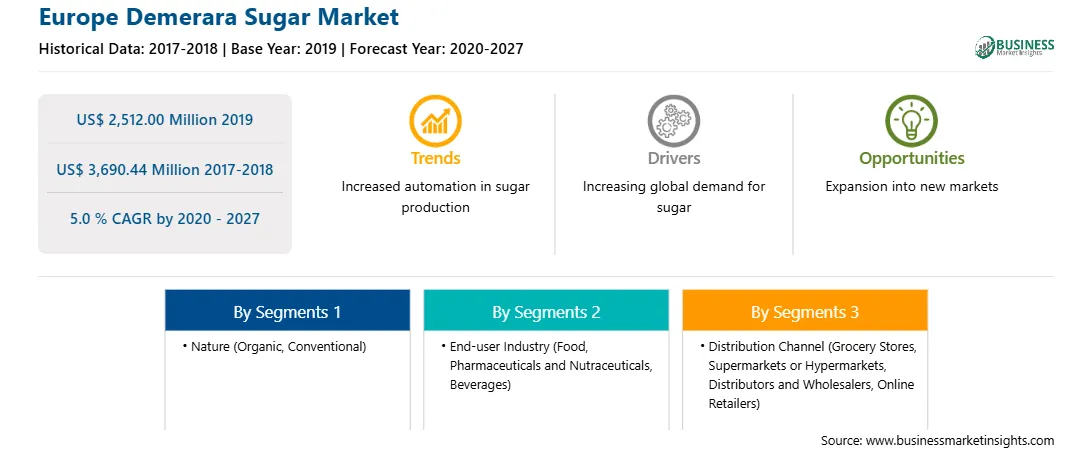 Europe Demerara Sugar Market

Historical Data: 2017-2018 | Base Year: 2019 | Forecast Year: 2020-2027

BUSINESS Market Insights

US$ 2,512.00 Million 2019

US$ 3,690.44 Million 2017-2018

5.0 % CAGR by 2020 - 2027

Trends

Increased automation in sugar production

Drivers

Increasing global demand for sugar

Opportunities

Expansion into new markets

By Segments 1

• Nature (Organic, Conventional)

By Segments 2

• End-user Industry (Food, Pharmaceuticals and Nutraceuticals, Beverages)

By Segments 3

• Distribution Channel (Grocery Stores, Supermarkets or Hypermarkets, Distributors and Wholesalers, Online Retailers)

Source: www.businessmarketinsights.com